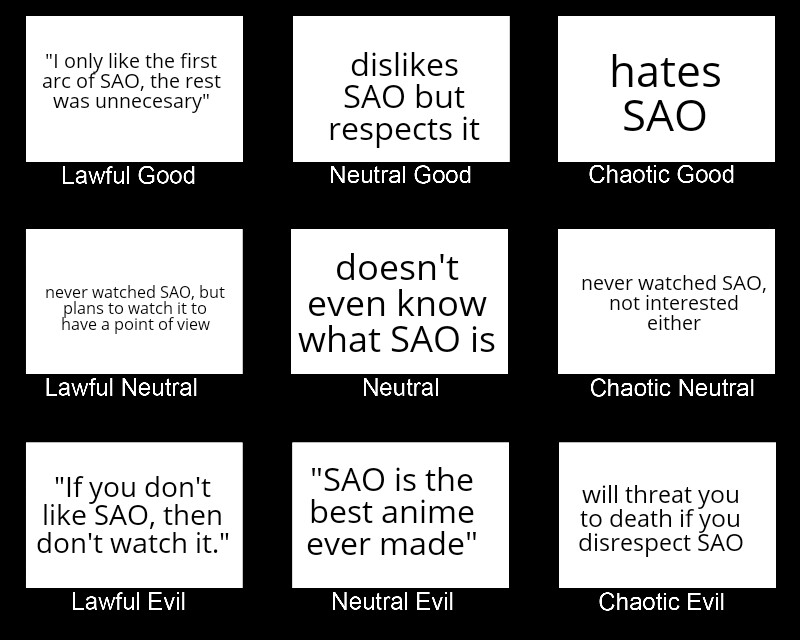 "I only like the first arc of SAO, the rest was unnecesary"

Lawful Good

dislikes SAO but respects it

Neutral Good

hates SAO

Chaotic Good

never watched SAO, but plans to watch it to have a point of view

Lawful Neutral

doesn't even know what SAO is

Neutral

never watched SAO, not interested either

Chaotic Neutral

"If you don't like SAO, then don't watch it."

Lawful Evil

"SAO is the best anime ever made"

Neutral Evil

will threat you to death if you disrespect SAO

Chaotic Evil